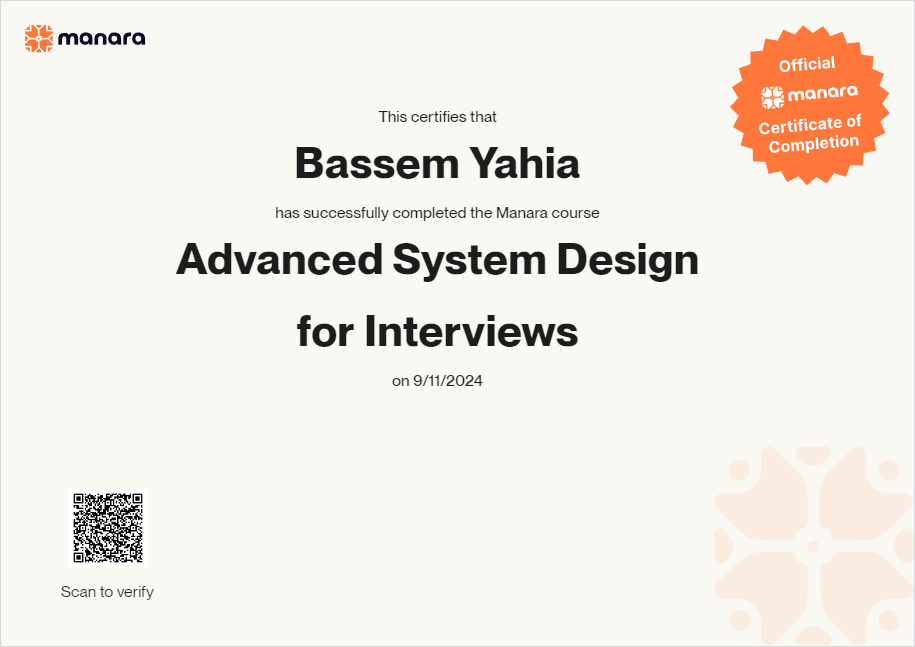 manara

Official
manara
Certificate of Completion

This certifies that

Bassem Yahia

has successfully completed the Manara course

Advanced System Design for Interviews

on 9/11/2024

Scan to verify